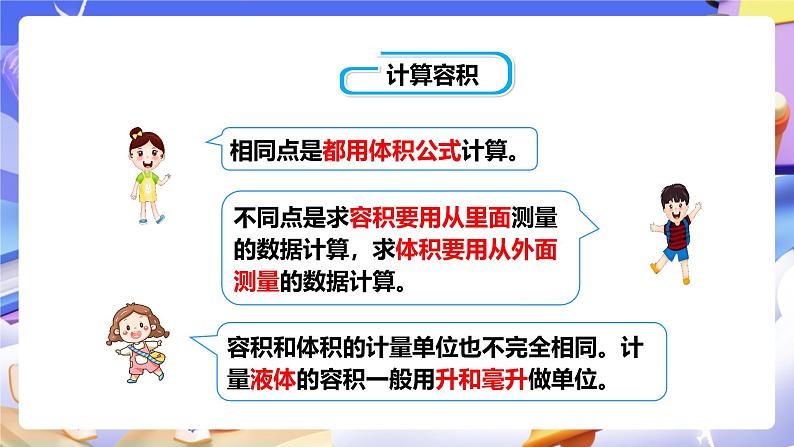 计算容积

相同点是都用体积公式计算。

不同点是求容积要用从里面测量的数据计算，求体积要用从外面测量的数据计算。

容积和体积的计量单位也不完全相同。计量液体的容积一般用升和毫升做单位。